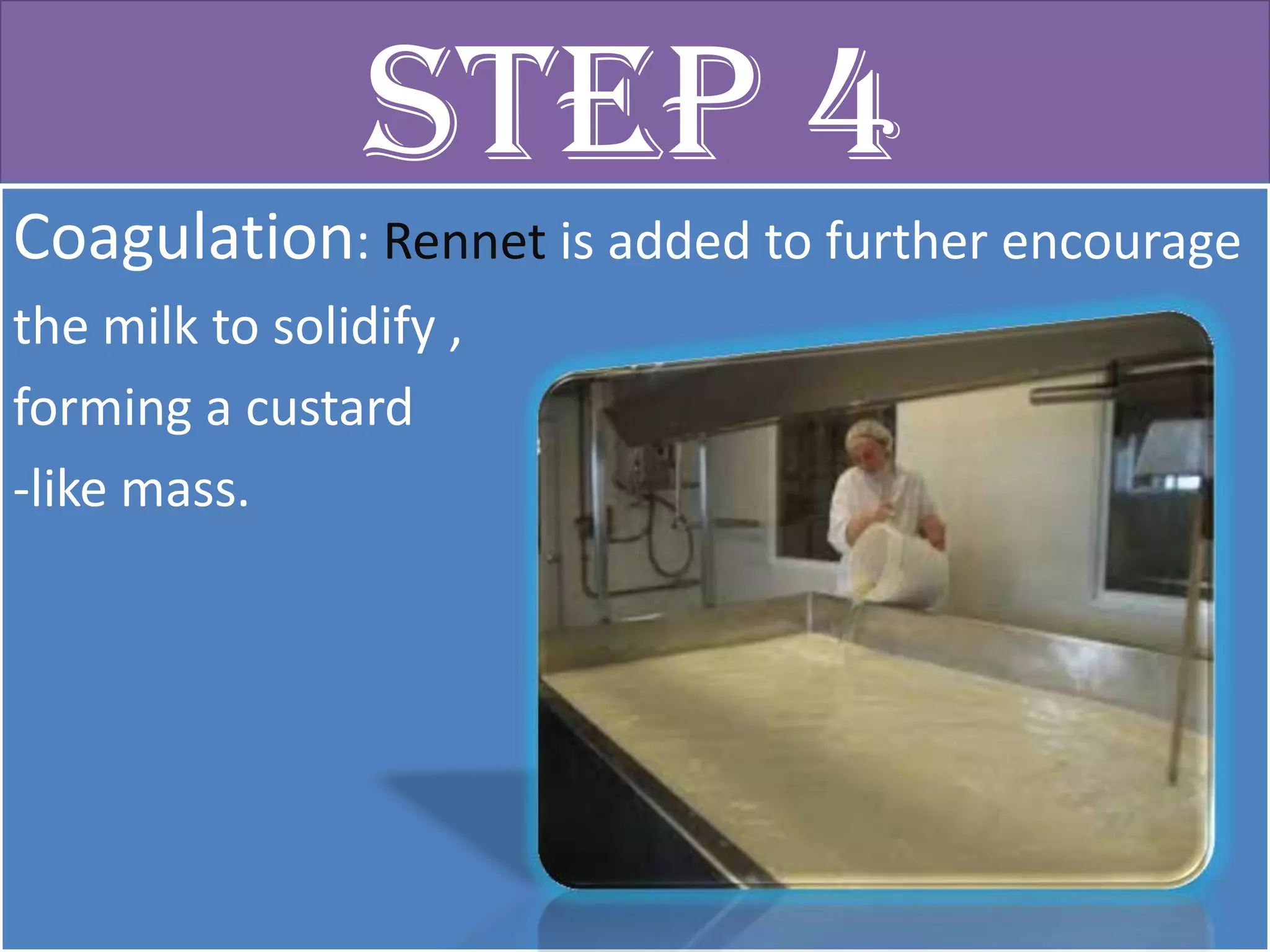 STEP 4

Coagulation: Rennet is added to further encourage the milk to solidify , forming a custard -like mass.